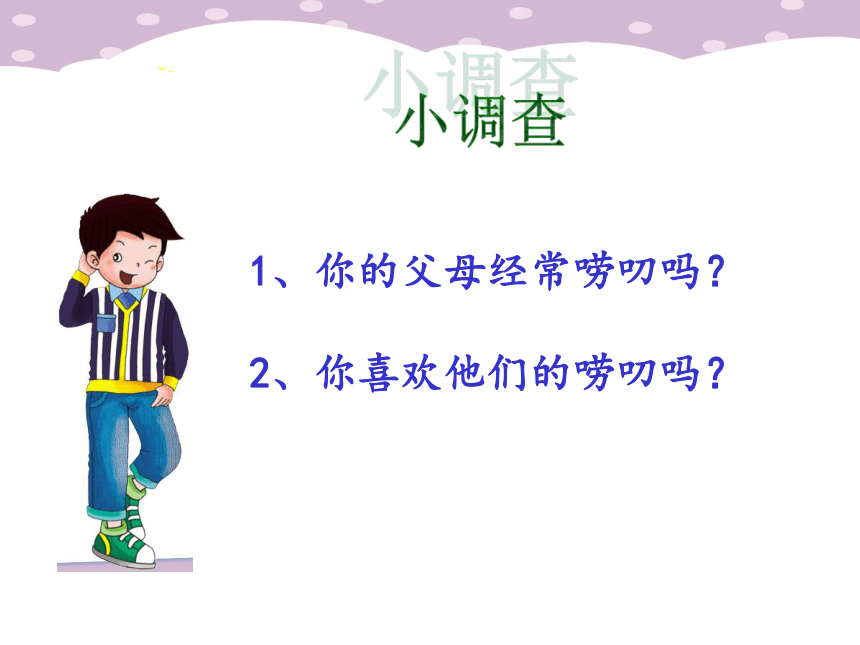 小调查

1、你的父母经常唠叨吗？

2、你喜欢他们的唠叨吗？